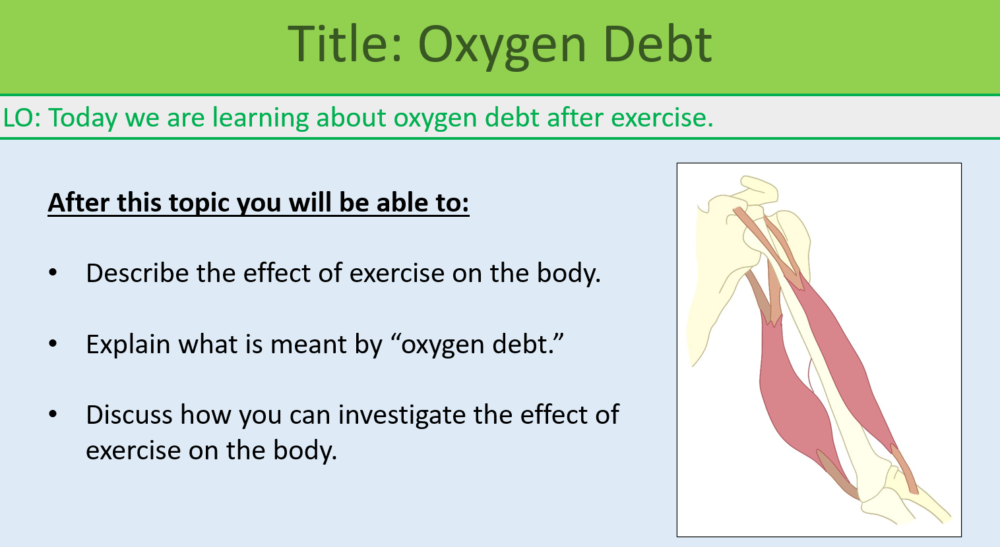 Title: Oxygen Debt

LO: Today we are learning about oxygen debt after exercise.

After this topic you will be able to:

• Describe the effect of exercise on the body.

• Explain what is meant by “oxygen debt.”

• Discuss how you can investigate the effect of exercise on the body.